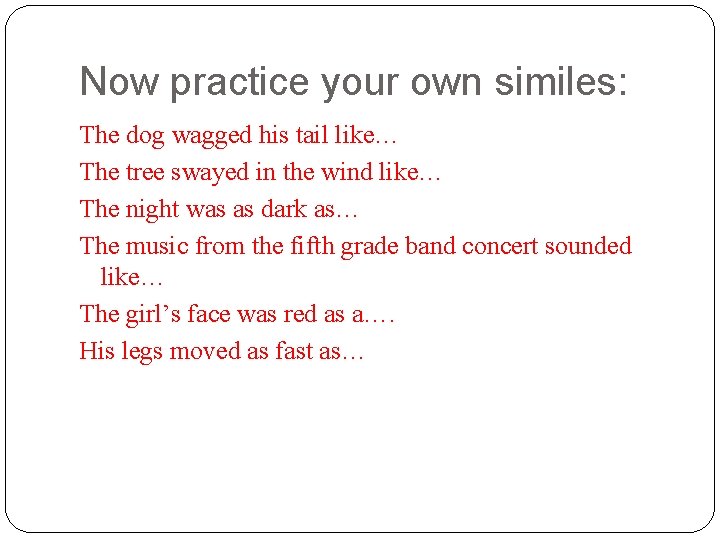 Now practice your own similes:

The dog wagged his tail like…

The tree swayed in the wind like…

The night was as dark as…

The music from the fifth grade band concert sounded like…

The girl’s face was red as a….

His legs moved as fast as…